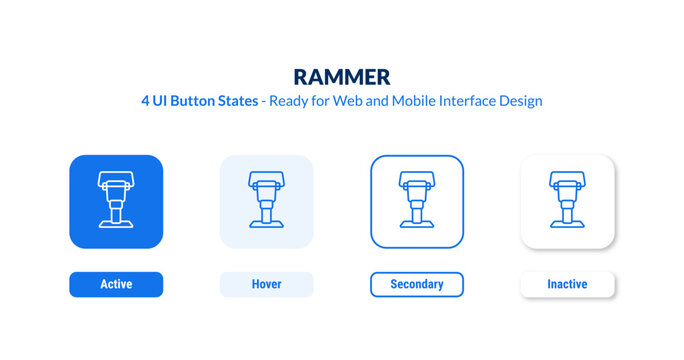 RAMMER
4 UI Button States - Ready for Web and Mobile Interface Design

Active

Hover

Secondary

Inactive